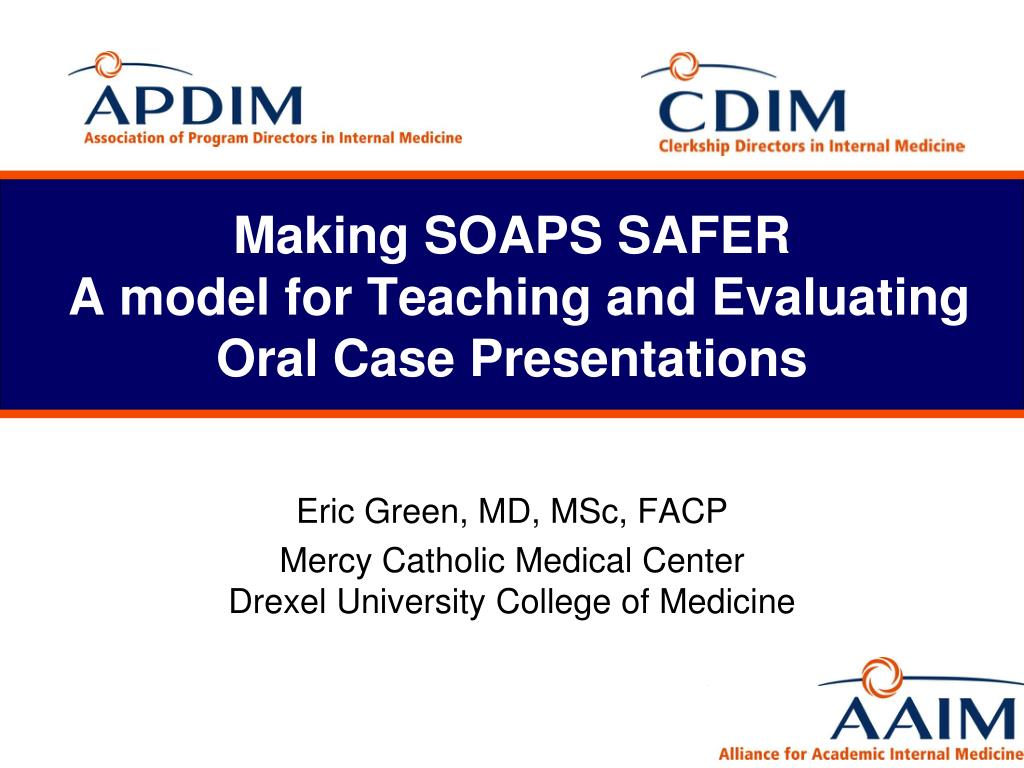 APDIM
Association of Program Directors in Internal Medicine

CDIM
Clerkship Directors in Internal Medicine

Making SOAPS SAFER
A model for Teaching and Evaluating Oral Case Presentations

Eric Green, MD, MSc, FACP

Mercy Catholic Medical Center
Drexel University College of Medicine

AAIM
Alliance for Academic Internal Medicine